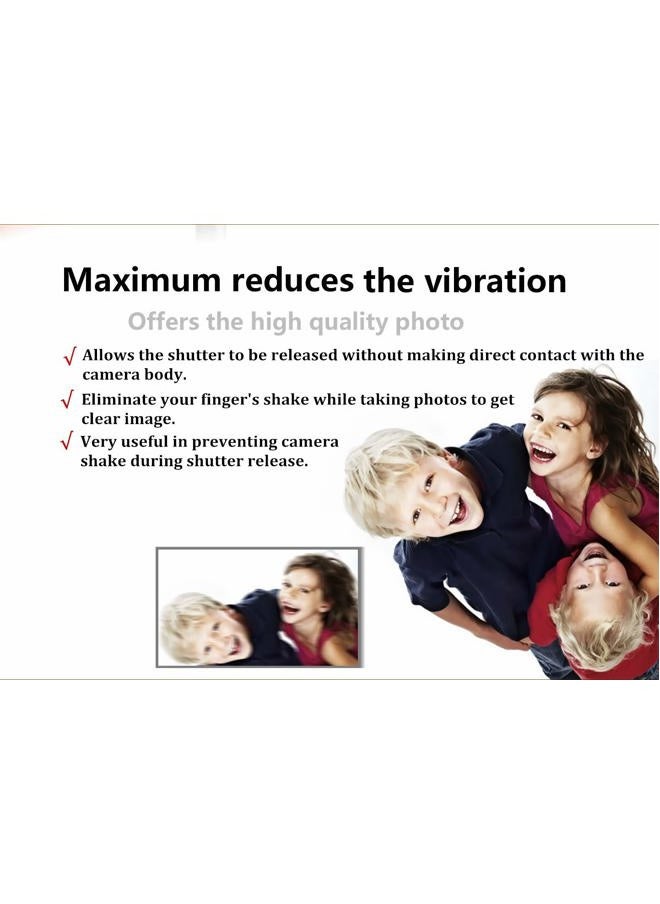 Maximum reduces the vibration

Offers the high quality photo

√ Allows the shutter to be released without making direct contact with the camera body.

√ Eliminate your finger's shake while taking photos to get clear image.

√ Very useful in preventing camera shake during shutter release.